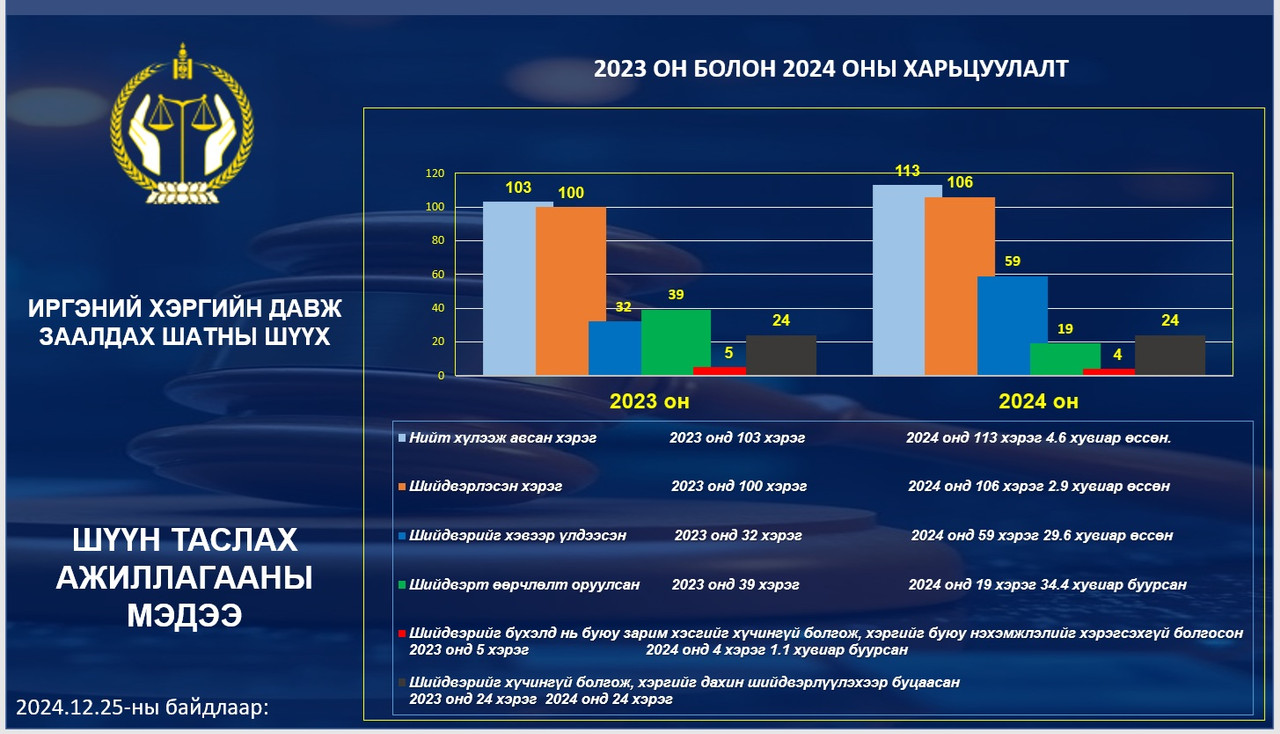 ИРГЭНИЙ ХЭРГИЙН ДАВЖ ЗААЛДАХ ШАТНЫ ШҮҮХ

ШҮҮН ТАСЛАХ АЖИЛЛАГААНЫ МЭДЭЭ

2024.12.25-ны байдлаар:

2023 ОН БОЛОН 2024 ОНЫ ХАРЬЦУУЛАЛТ

120
100
80
60
40
20
0

103 100 32 39 5 24
113 106 59 19 4 24

2023 он
2024 он

Нийт хүлээж авсан хэрэг 2023 онд 103 хэрэг 2024 онд 113 хэрэг 4.6 хувиар өссөн.

Шийдвэрлэсэн хэрэг 2023 онд 100 хэрэг 2024 онд 106 хэрэг 2.9 хувиар өссөн

Шийдвэрийг хэвээр үлдээсэн 2023 онд 32 хэрэг 2024 онд 59 хэрэг 29.6 хувиар өссөн

Шийдвэрт өөрчлөлт оруулсан 2023 онд 39 хэрэг 2024 онд 19 хэрэг 34.4 хувиар буурсан

Шийдвэрийг бүхэлд нь буюу зарим хэсгийг хүчингүй болгож, хэргийг буюу нэхэмжлэлийг хэрэгсэхгүй болгосон 2023 онд 5 хэрэг 2024 онд 4 хэрэг 1.1 хувиар буурсан

Шийдвэрийг хүчингүй болгож, хэргийг дахин шийдвэрлүүлэхээр буцаасан 2023 онд 24 хэрэг 2024 онд 24 хэрэг